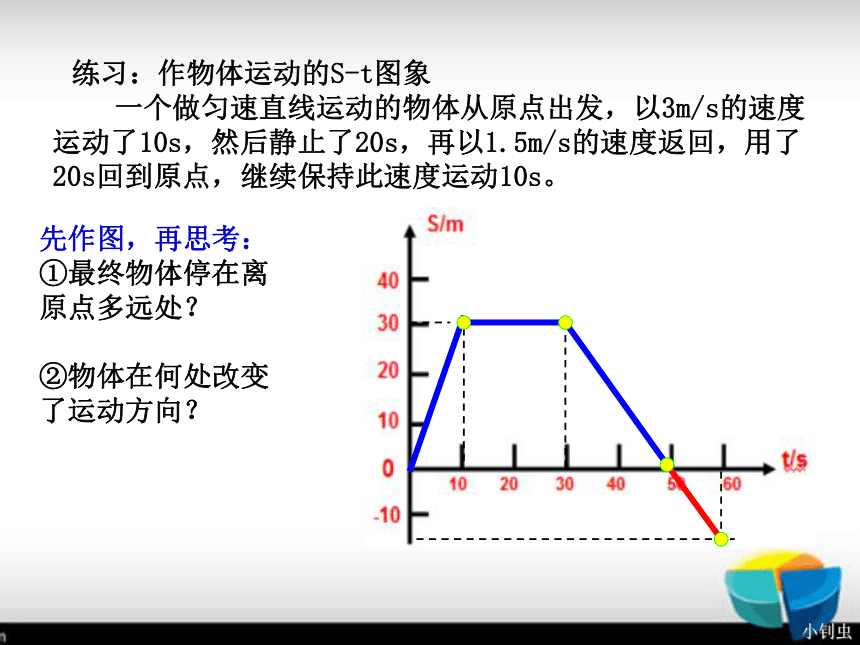 练习：作物体运动的S-t图象

一个做匀速直线运动的物体从原点出发，以3m/s的速度运动了10s，然后静止了20s，再以1.5m/s的速度返回，用了20s回到原点，继续保持此速度运动10s。

先作图，再思考：
①最终物体停在离原点多远处？

②物体在何处改变了运动方向？

S/m
40
30
20
10
0
-10
10 20 30 40 50 60
t/s

小钊虫